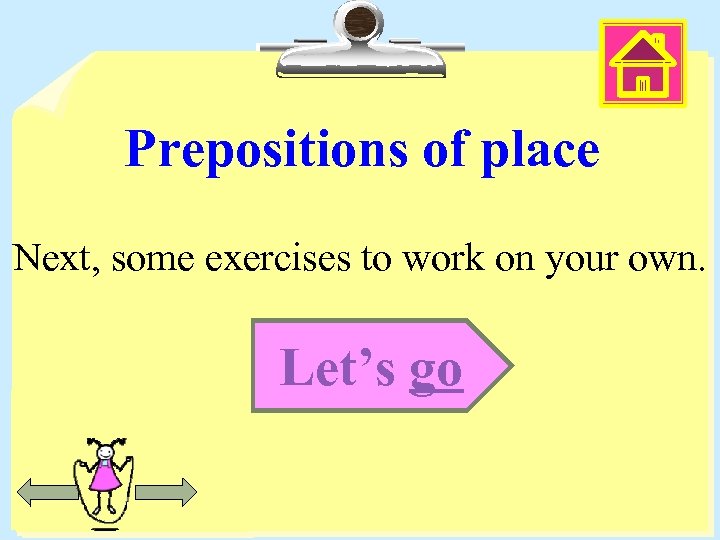 Prepositions of place

Next, some exercises to work on your own.

Let’s go